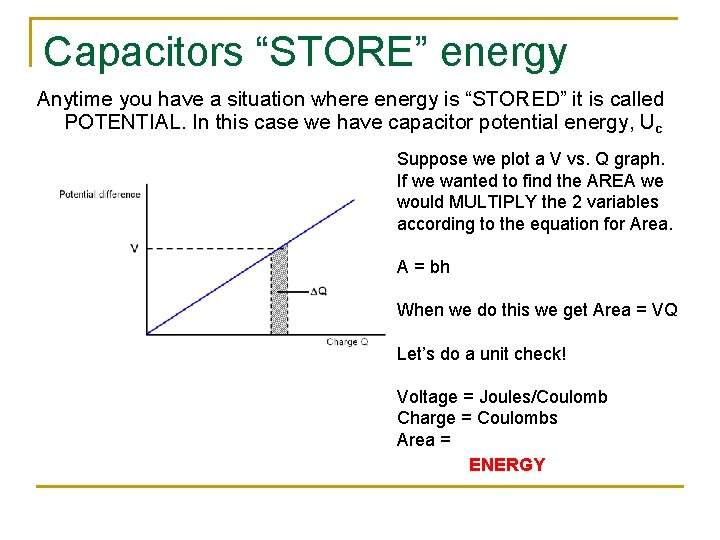 Capacitors “STORE” energy

Anytime you have a situation where energy is “STORED” it is called POTENTIAL. In this case we have capacitor potential energy, $U_c$

Potential difference

V

$\Delta Q$

Charge Q

Suppose we plot a V vs. Q graph. If we wanted to find the AREA we would MULTIPLY the 2 variables according to the equation for Area.

A = bh

When we do this we get Area = VQ

Let’s do a unit check!

Voltage = Joules/Coulomb
Charge = Coulombs
Area =

ENERGY